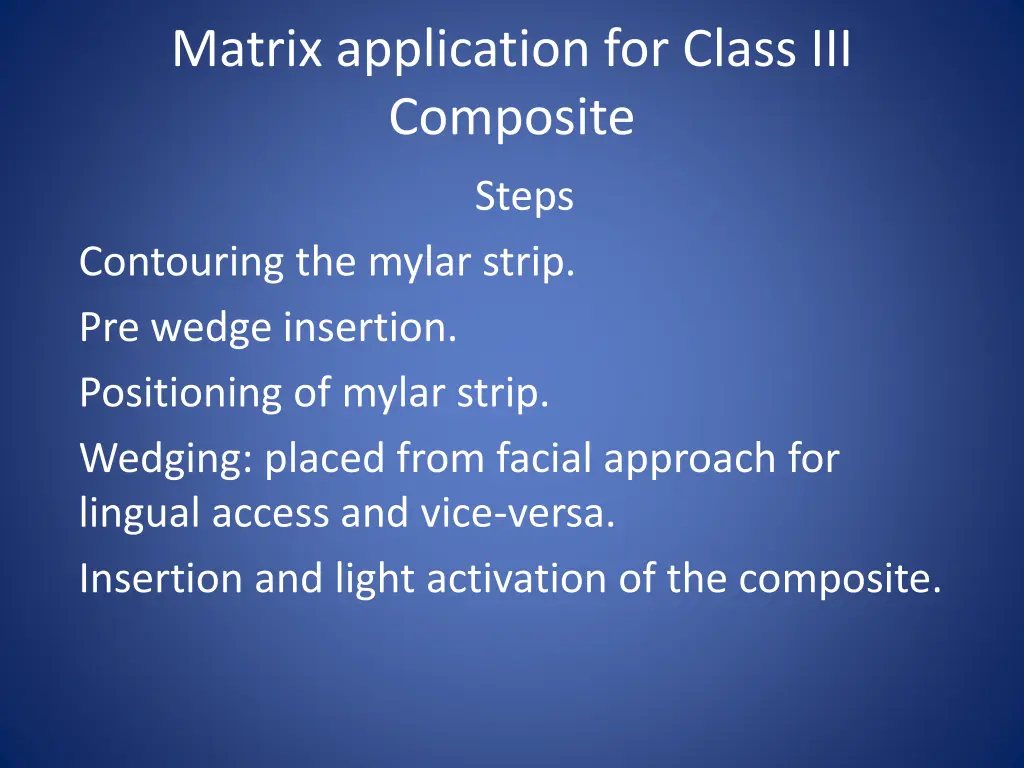 Matrix application for Class III Composite

Steps

Contouring the mylar strip.

Pre wedge insertion.

Positioning of mylar strip.

Wedging: placed from facial approach for lingual access and vice-versa.

Insertion and light activation of the composite.